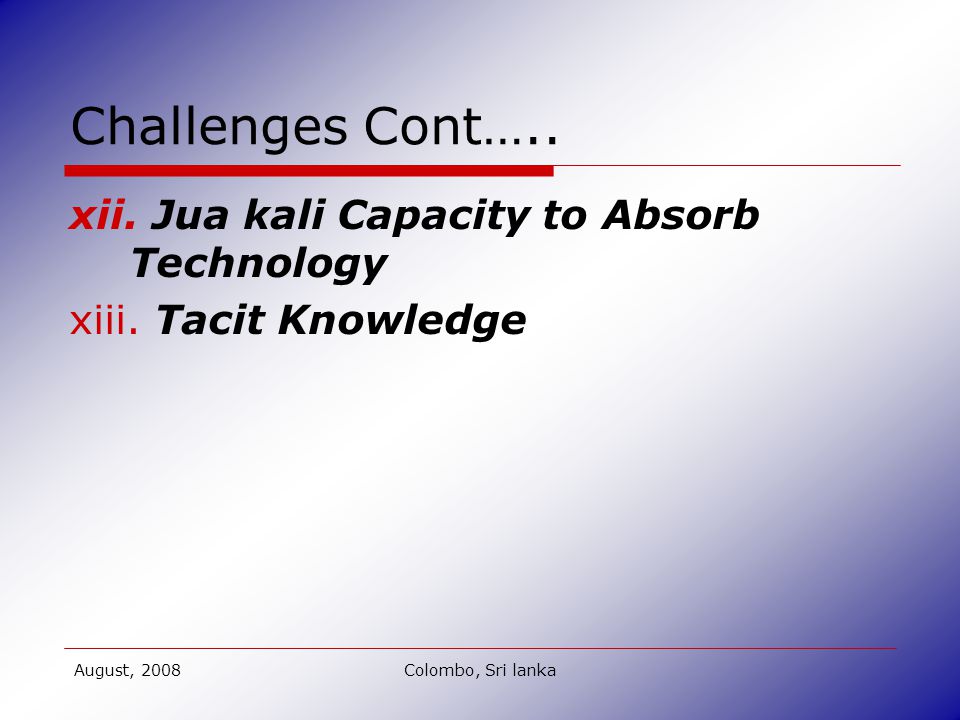 Challenges Cont…..

xii. Jua kali Capacity to Absorb Technology

xiii. Tacit Knowledge

August, 2008

Colombo, Sri lanka